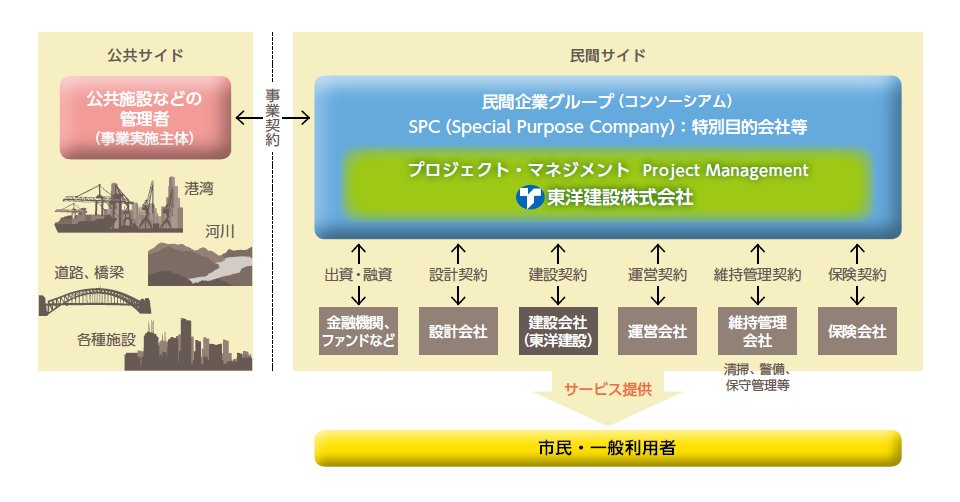 公共サイド

公共施設などの管理者
（事業実施主体）

港湾

河川

道路、橋梁

各種施設

事業契約

民間サイド

民間企業グループ（コンソーシアム）
SPC (Special Purpose Company)：特別目的会社等

プロジェクト・マネジメント Project Management
東洋建設株式会社

出資・融資

設計契約

建設契約

運営契約

維持管理契約

保険契約

金融機関、ファンドなど

設計会社

建設会社（東洋建設）

運営会社

維持管理会社

保険会社

清掃、警備、保守管理等

サービス提供

市民・一般利用者